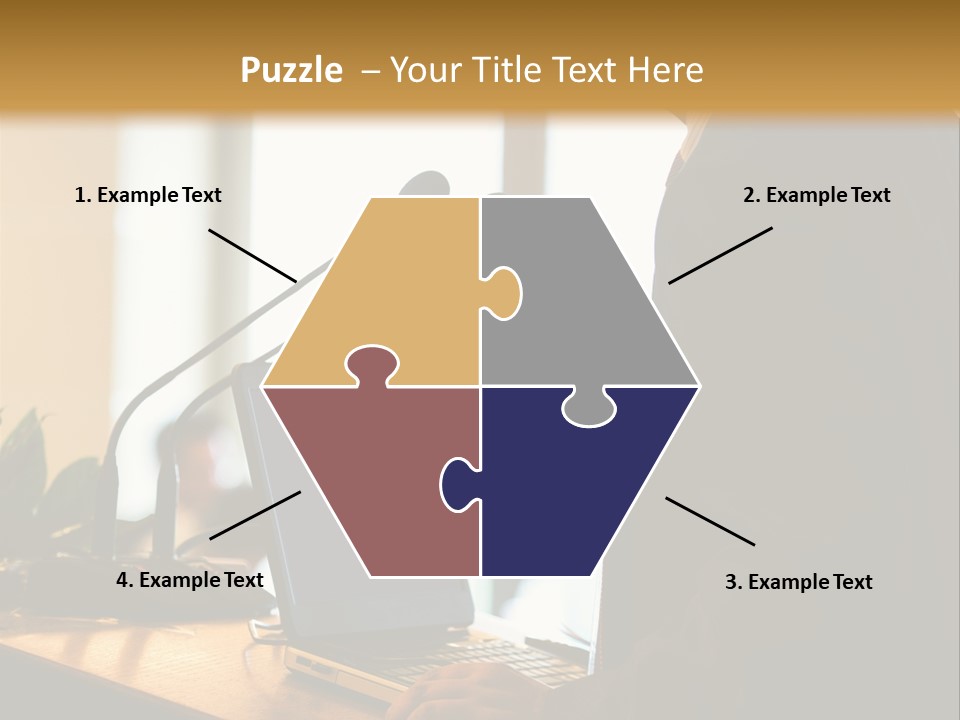 Puzzle – Your Title Text Here

1. Example Text

2. Example Text

4. Example Text

3. Example Text